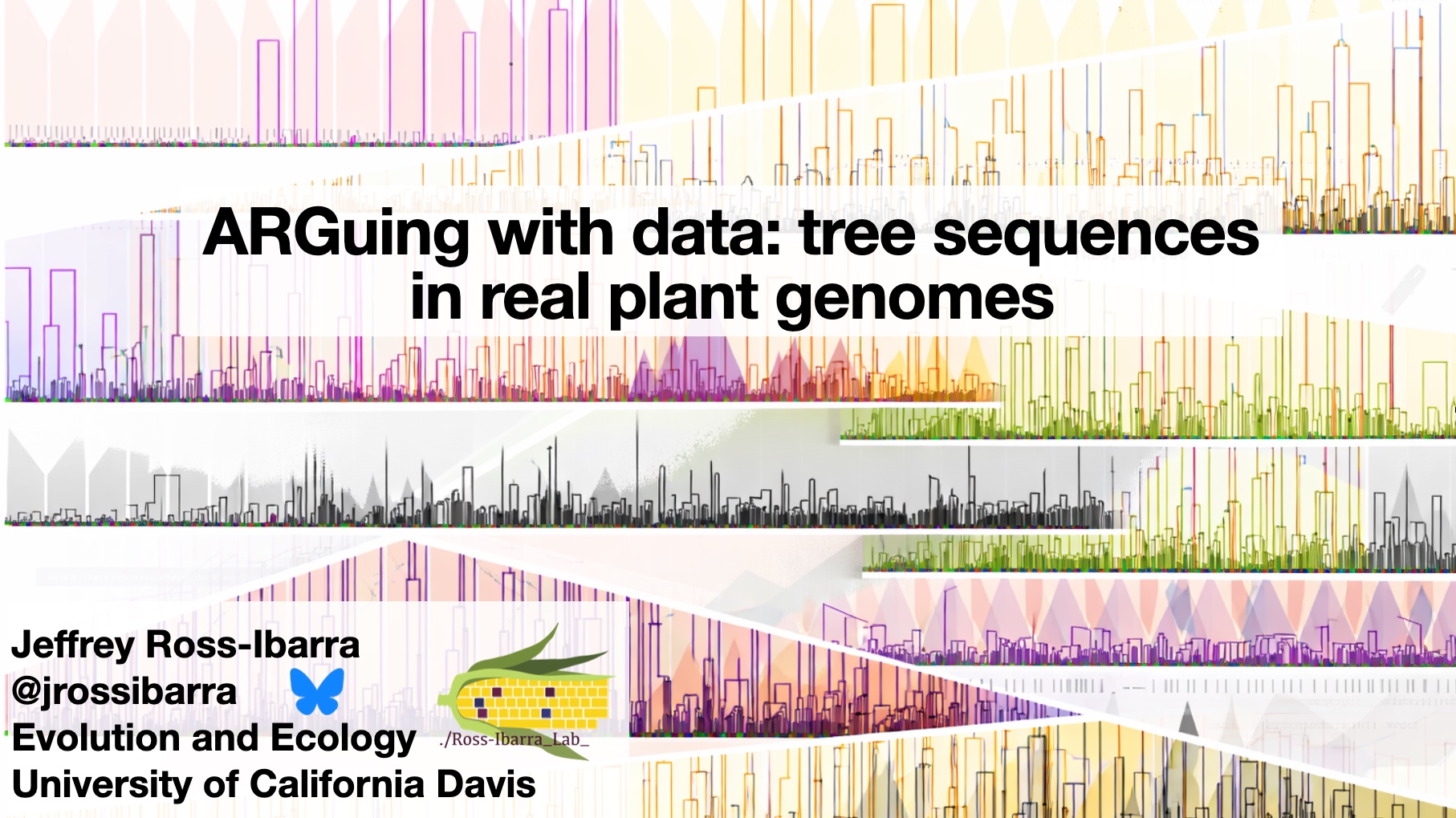 ARGuing with data: tree sequences in real plant genomes

Jeffrey Ross-Ibarra
@jrossibarra
Evolution and Ecology
University of California Davis

./Ross-Ibarra_Lab_